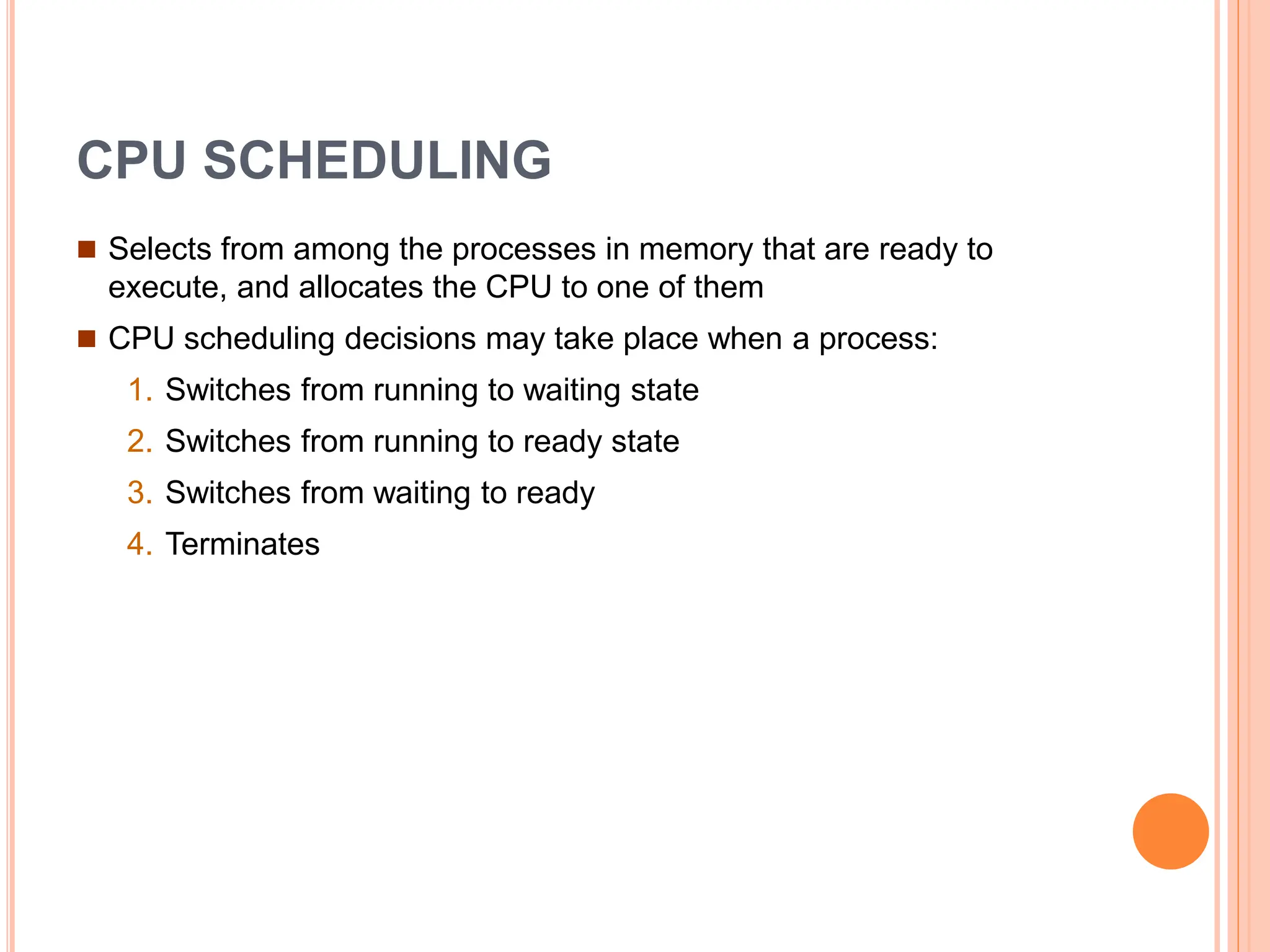 CPU SCHEDULING

Selects from among the processes in memory that are ready to execute, and allocates the CPU to one of them

CPU scheduling decisions may take place when a process:

1. Switches from running to waiting state
2. Switches from running to ready state
3. Switches from waiting to ready
4. Terminates